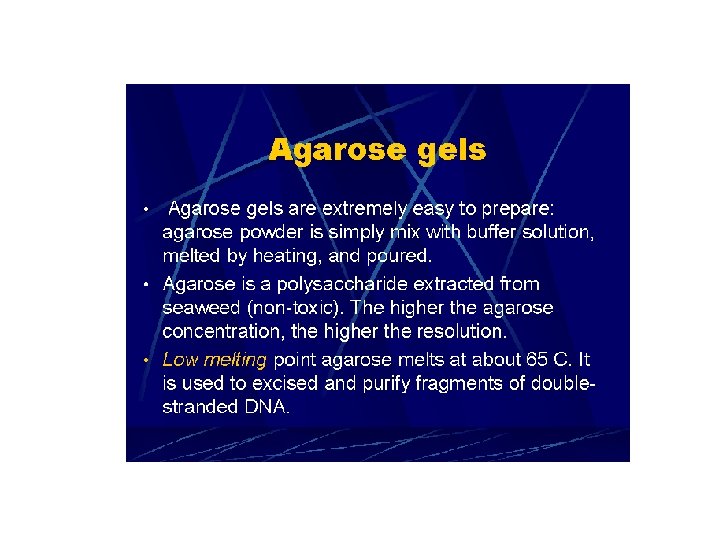 Agarose gels

• Agarose gels are extremely easy to prepare: agarose powder is simply mix with buffer solution, melted by heating, and poured.

• Agarose is a polysaccharide extracted from seaweed (non-toxic). The higher the agarose concentration, the higher the resolution.

• Low melting point agarose melts at about 65 C. It is used to excised and purify fragments of double-stranded DNA.